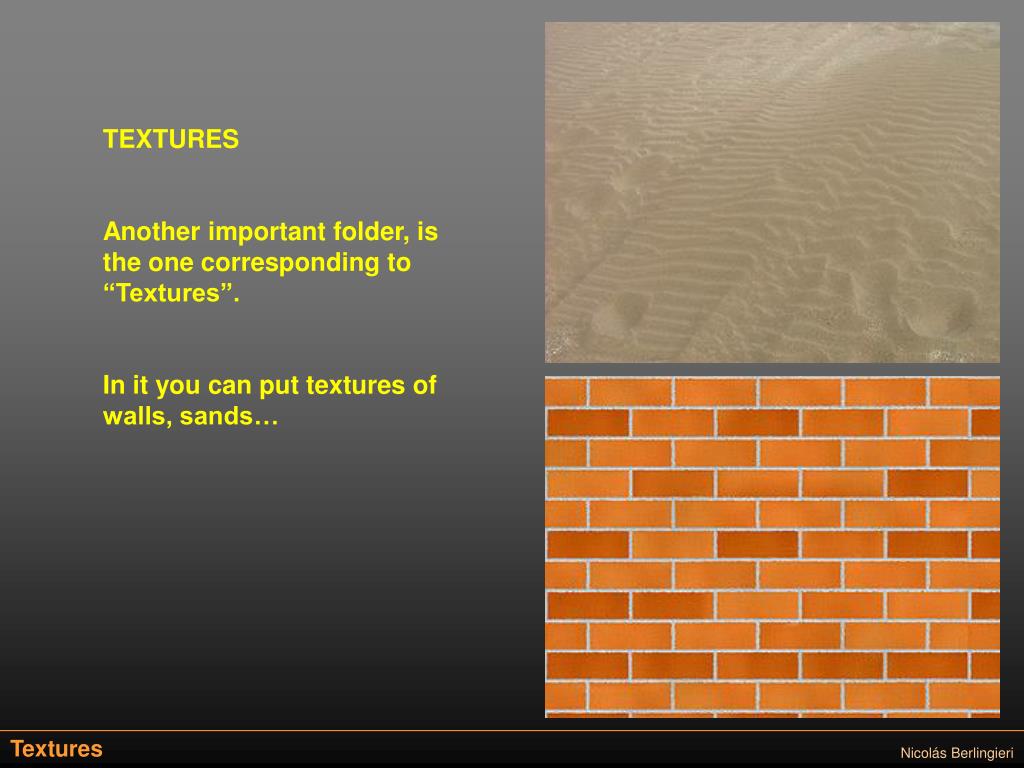 TEXTURES

Another important folder, is the one corresponding to “Textures”.

In it you can put textures of walls, sands…

Textures

Nicolás Berlingieri